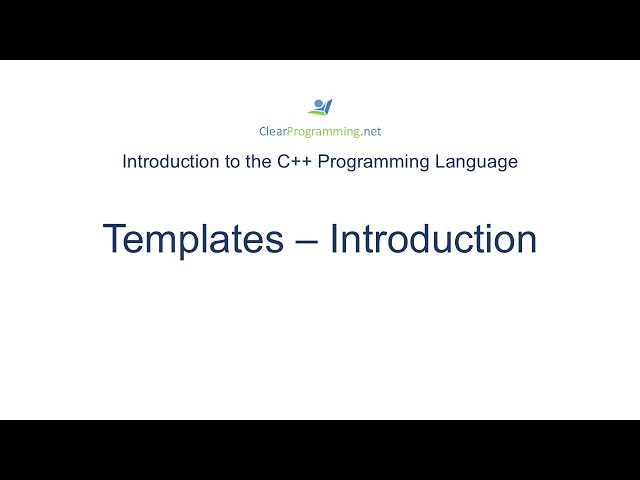 ClearProgramming.net

Introduction to the C++ Programming Language

Templates – Introduction